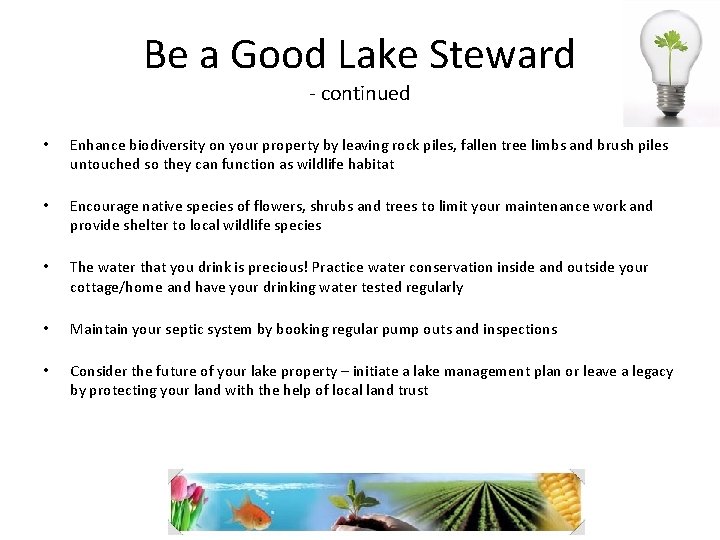 Be a Good Lake Steward
- continued

• Enhance biodiversity on your property by leaving rock piles, fallen tree limbs and brush piles untouched so they can function as wildlife habitat

• Encourage native species of flowers, shrubs and trees to limit your maintenance work and provide shelter to local wildlife species

• The water that you drink is precious! Practice water conservation inside and outside your cottage/home and have your drinking water tested regularly

• Maintain your septic system by booking regular pump outs and inspections

• Consider the future of your lake property – initiate a lake management plan or leave a legacy by protecting your land with the help of local land trust